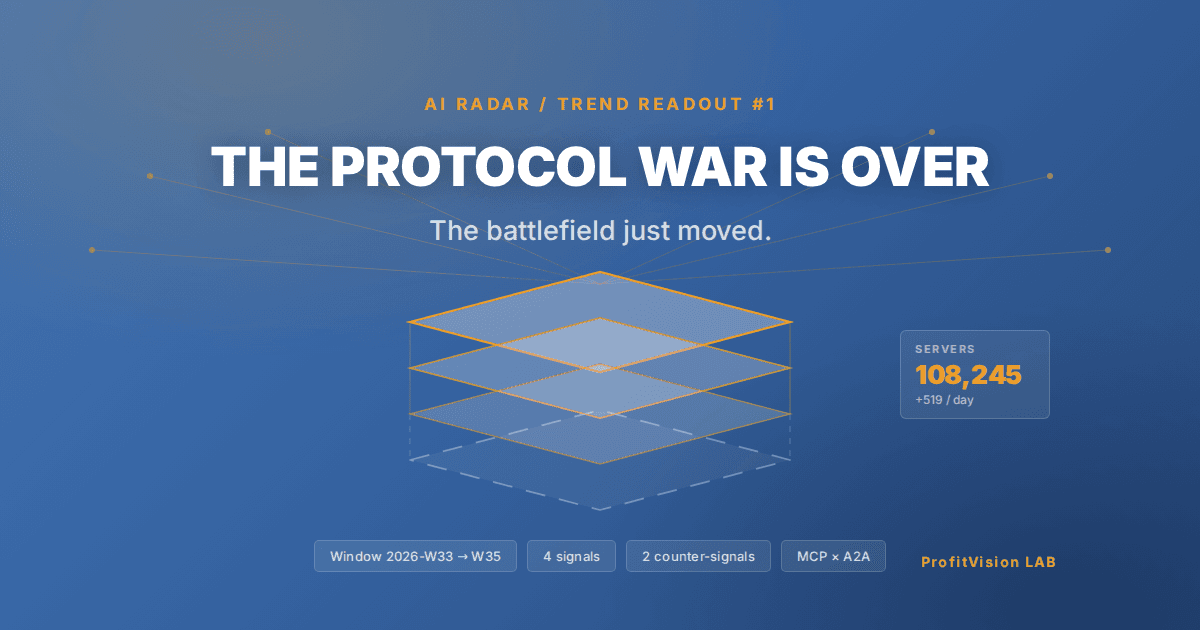 AI RADAR / TREND READOUT #1

THE PROTOCOL WAR IS OVER

The battlefield just moved.

SERVERS
108,245
+519 / day

Window 2026-W33 → W35

4 signals

2 counter-signals

MCP × A2A

ProfitVision LAB